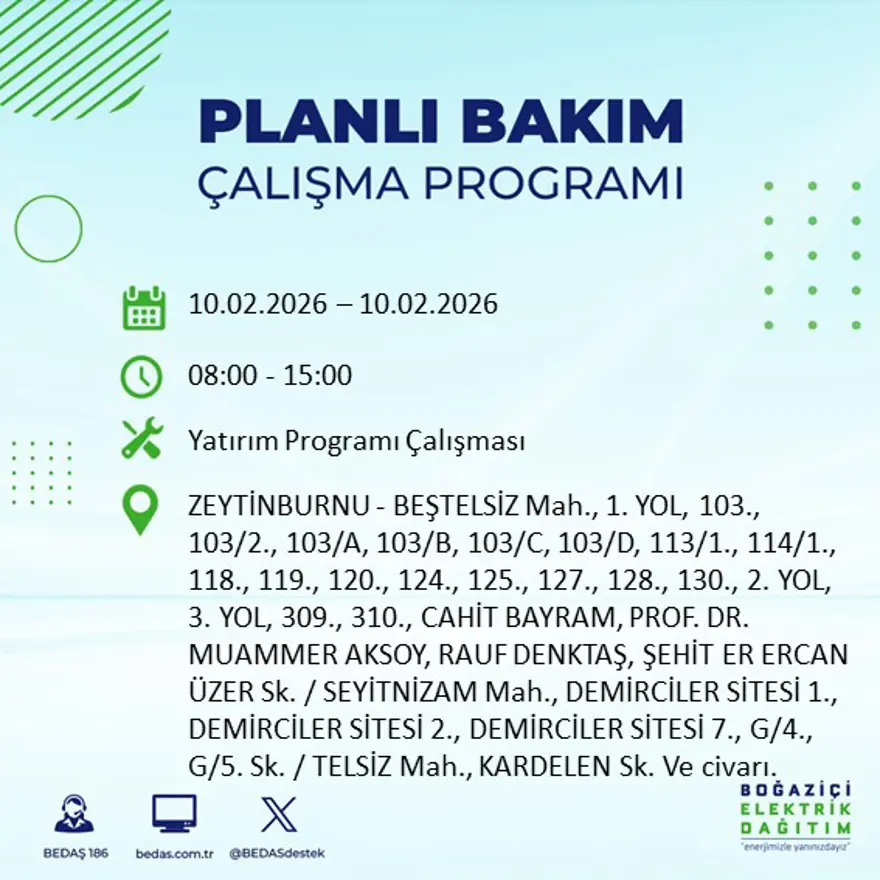 PLANLI BAKIM
ÇALIŞMA PROGRAMI

10.02.2026 – 10.02.2026

08:00 - 15:00

Yatırım Programı Çalışması

ZEYTİNBURNU - BEŞTELSİZ Mah., 1. YOL, 103., 103/2., 103/A, 103/B, 103/C, 103/D, 113/1., 114/1., 118., 119., 120., 124., 125., 127., 128., 130., 2. YOL, 3. YOL, 309., 310., CAHİT BAYRAM, PROF. DR. MUAMMER AKSOY, RAUF DENKTAŞ, ŞEHİT ER ERCAN ÜZER Sk. / SEYİTNİZAM Mah., DEMİRCİLER SİTESİ 1., DEMİRCİLER SİTESİ 2., DEMİRCİLER SİTESİ 7., G/4., G/5. Sk. / TELSİZ Mah., KARDELEN Sk. Ve civarı.

BEDAŞ 186
bedas.com.tr
@BEDASdestek

BOĞAZİÇİ
ELEKTRİK
DAĞITIM
"enerjimizle yanınızdayız"